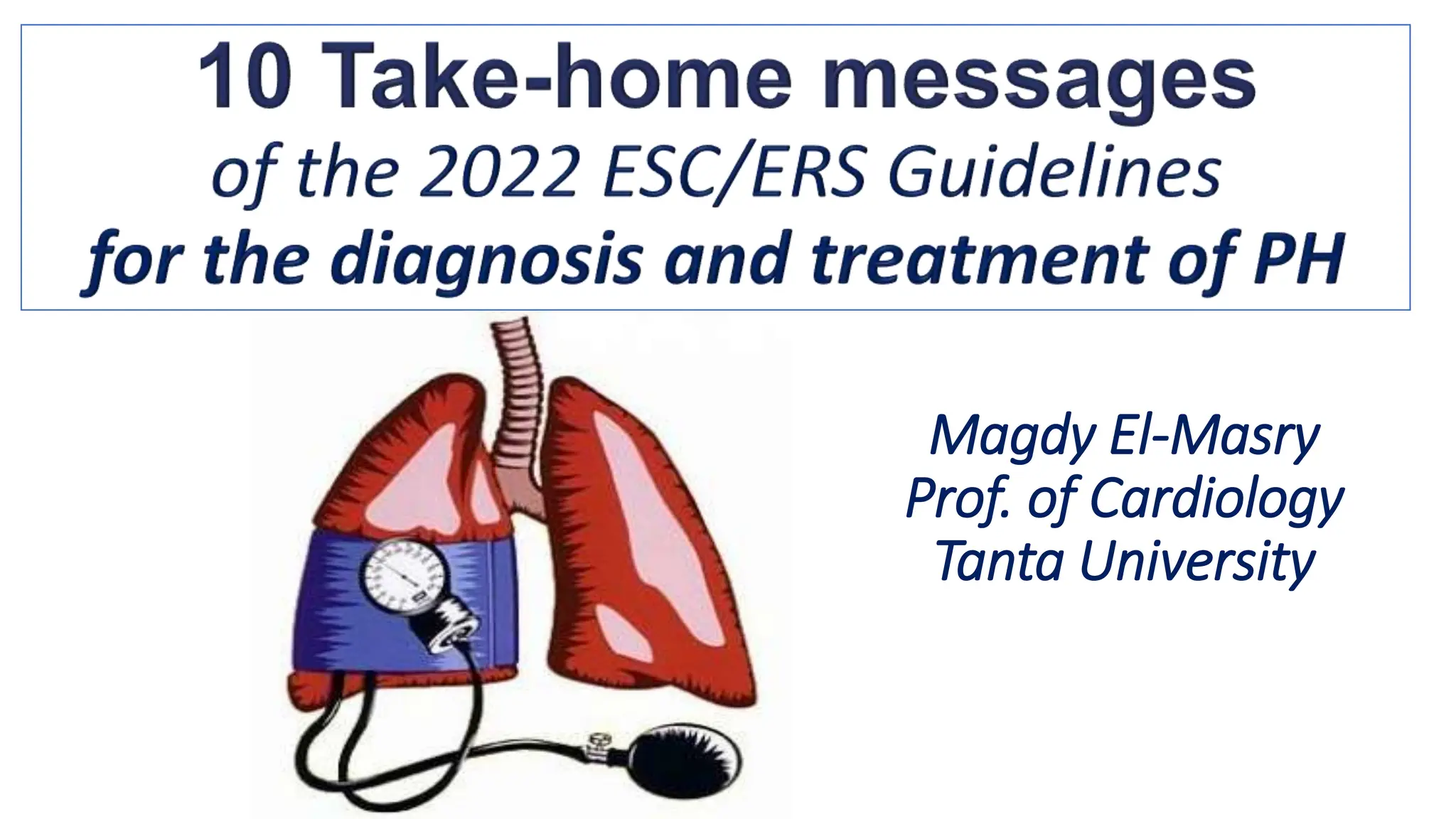 10 Take-home messages
of the 2022 ESC/ERS Guidelines
for the diagnosis and treatment of PH

Magdy El-Masry
Prof. of Cardiology
Tanta University